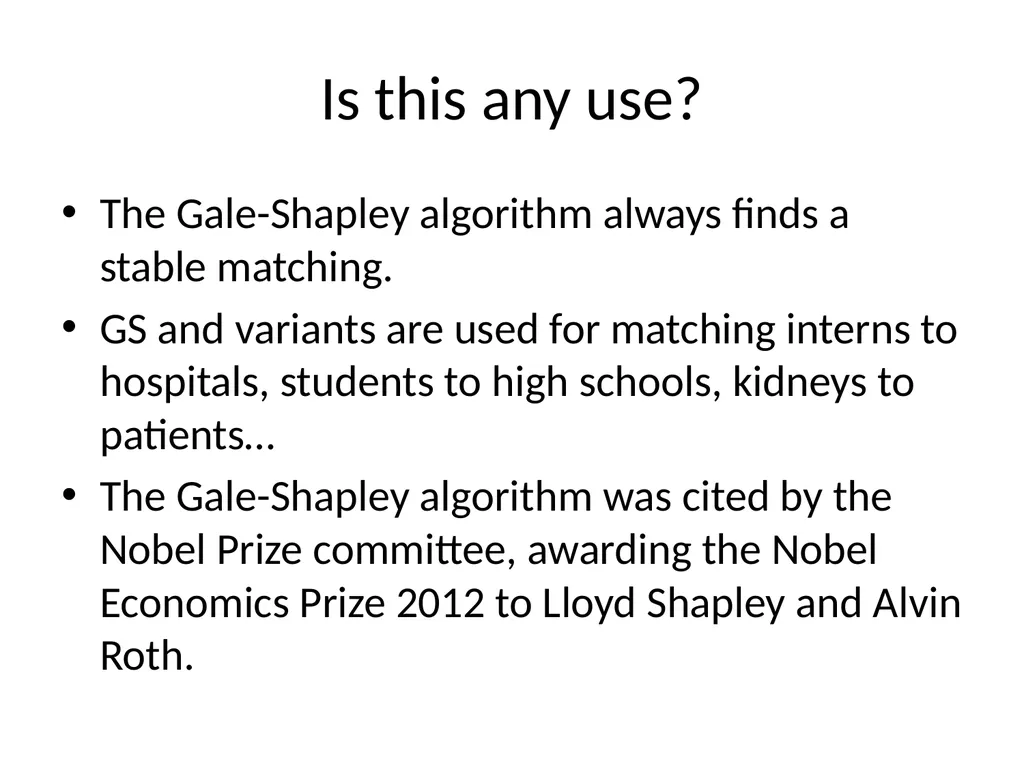 Is this any use?

• The Gale-Shapley algorithm always finds a stable matching.

• GS and variants are used for matching interns to hospitals, students to high schools, kidneys to patients…

• The Gale-Shapley algorithm was cited by the Nobel Prize committee, awarding the Nobel Economics Prize 2012 to Lloyd Shapley and Alvin Roth.